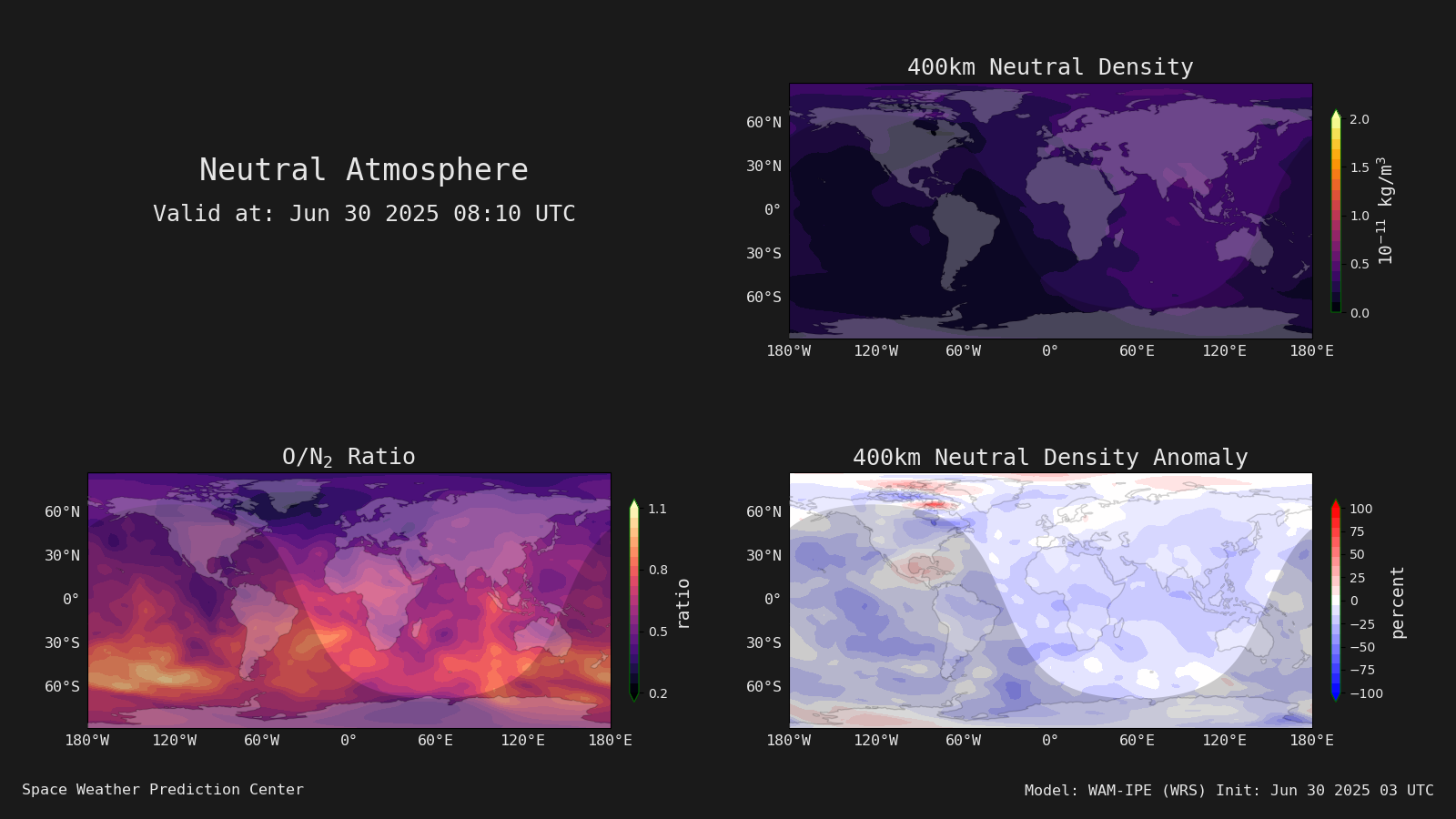 Neutral Atmosphere

Valid at: Jun 30 2025 08:10 UTC

400km Neutral Density

60°N
30°N
0°
30°S
60°S
180°W 120°W 60°W 0° 60°E 120°E 180°E

2.0
1.5
1.0
0.5
0.0
$10^{-11}$ kg/m$^3$

O/N$_2$ Ratio

60°N
30°N
0°
30°S
60°S
180°W 120°W 60°W 0° 60°E 120°E 180°E

1.1
0.8
0.5
0.2
ratio

400km Neutral Density Anomaly

60°N
30°N
0°
30°S
60°S
180°W 120°W 60°W 0° 60°E 120°E 180°E

100
75
50
25
0
−25
−50
−75
−100
percent

Space Weather Prediction Center

Model: WAM-IPE (WRS) Init: Jun 30 2025 03 UTC